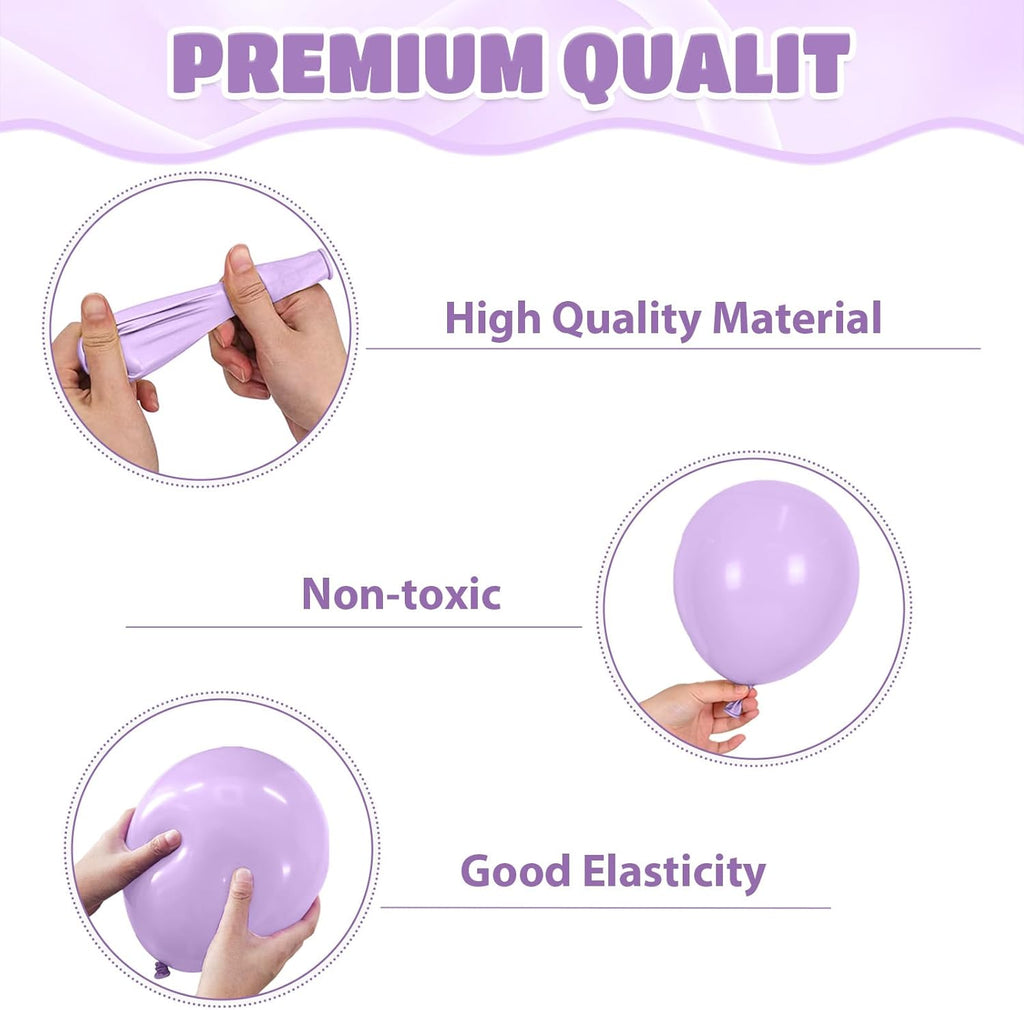 PREMIUM QUALIT

High Quality Material

Non-toxic

Good Elasticity